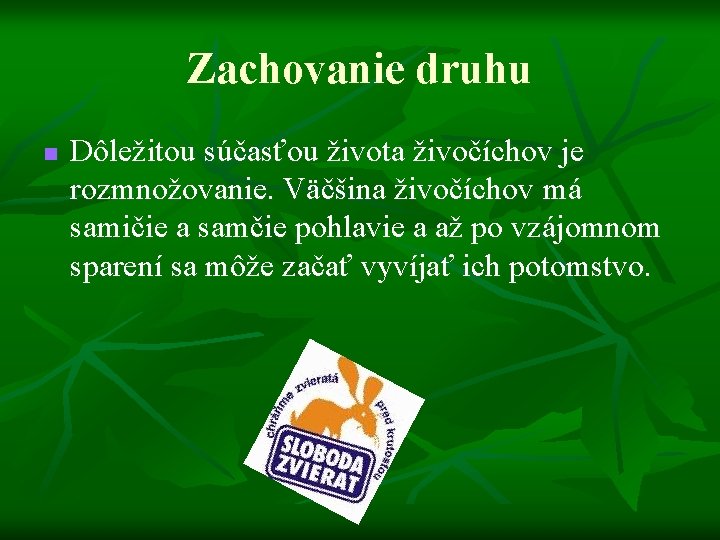 Zachovanie druhu

Dôležitou súčasťou života živočíchov je rozmnožovanie. Väčšina živočíchov má samičie a samčie pohlavie a až po vzájomnom sparení sa môže začať vyvíjať ich potomstvo.

chránime zvieratá pred krutosťou

SLOBODA ZVIERAT